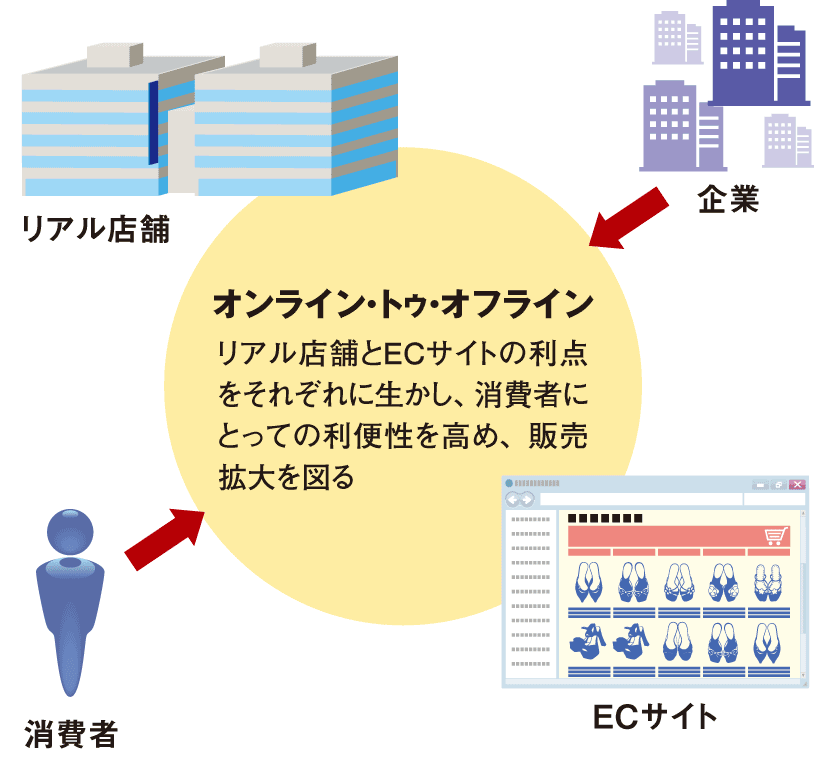 リアル店舗

企業

オンライン・トゥ・オフライン

リアル店舗とECサイトの利点をそれぞれに生かし、消費者にとっての利便性を高め、販売拡大を図る

消費者

ECサイト